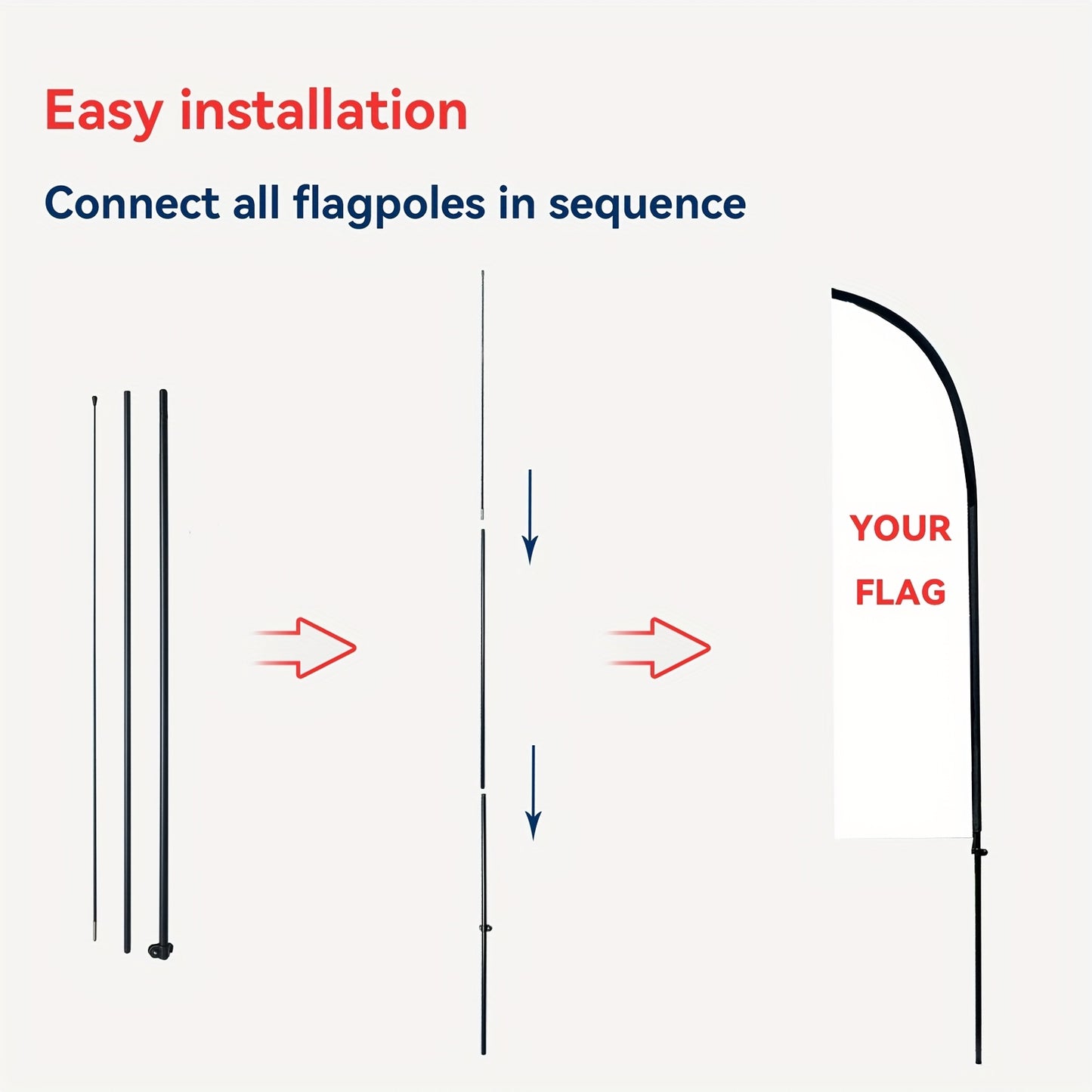 Easy installation

Connect all flagpoles in sequence

YOUR
FLAG